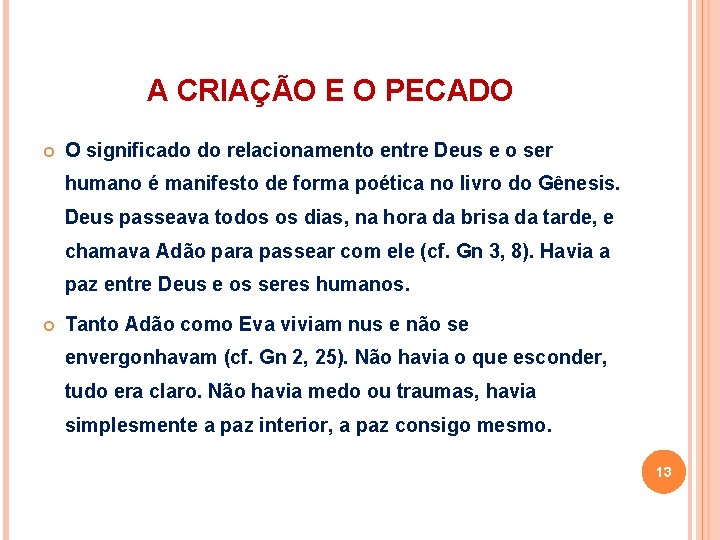 A CRIAÇÃO E O PECADO

O significado do relacionamento entre Deus e o ser humano é manifesto de forma poética no livro do Gênesis. Deus passeava todos os dias, na hora da brisa da tarde, e chamava Adão para passear com ele (cf. Gn 3, 8). Havia a paz entre Deus e os seres humanos.

Tanto Adão como Eva viviam nus e não se envergonhavam (cf. Gn 2, 25). Não havia o que esconder, tudo era claro. Não havia medo ou traumas, havia simplesmente a paz interior, a paz consigo mesmo.

13